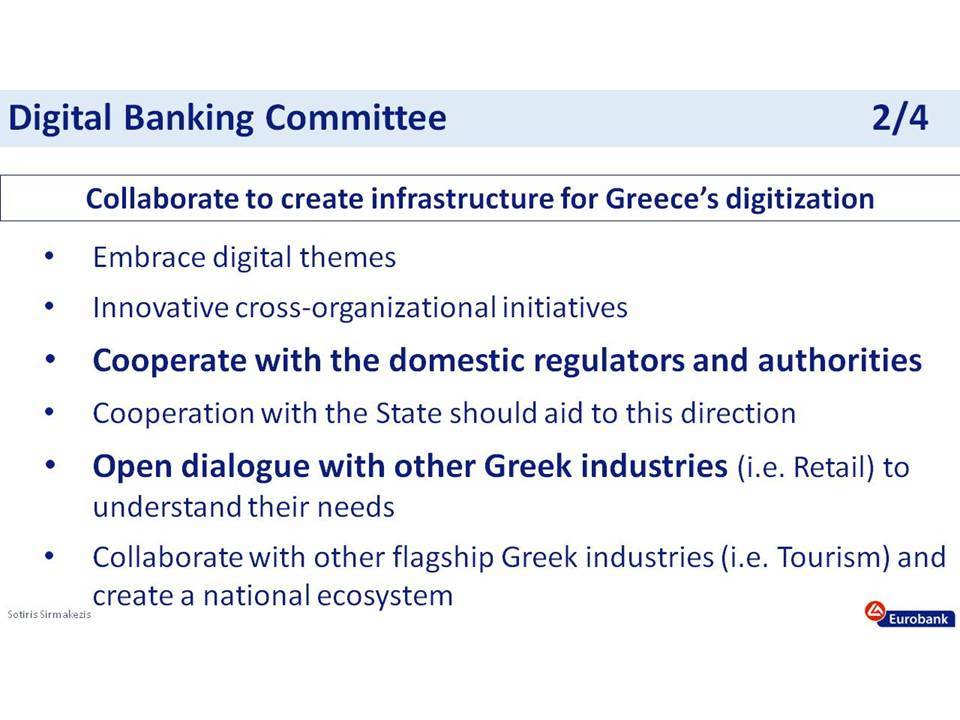 Digital Banking Committee 2/4

Collaborate to create infrastructure for Greece's digitization

• Embrace digital themes
• Innovative cross-organizational initiatives
• Cooperate with the domestic regulators and authorities
• Cooperation with the State should aid to this direction
• Open dialogue with other Greek industries (i.e. Retail) to understand their needs
• Collaborate with other flagship Greek industries (i.e. Tourism) and create a national ecosystem

Sotiris Sirmakezis

Eurobank